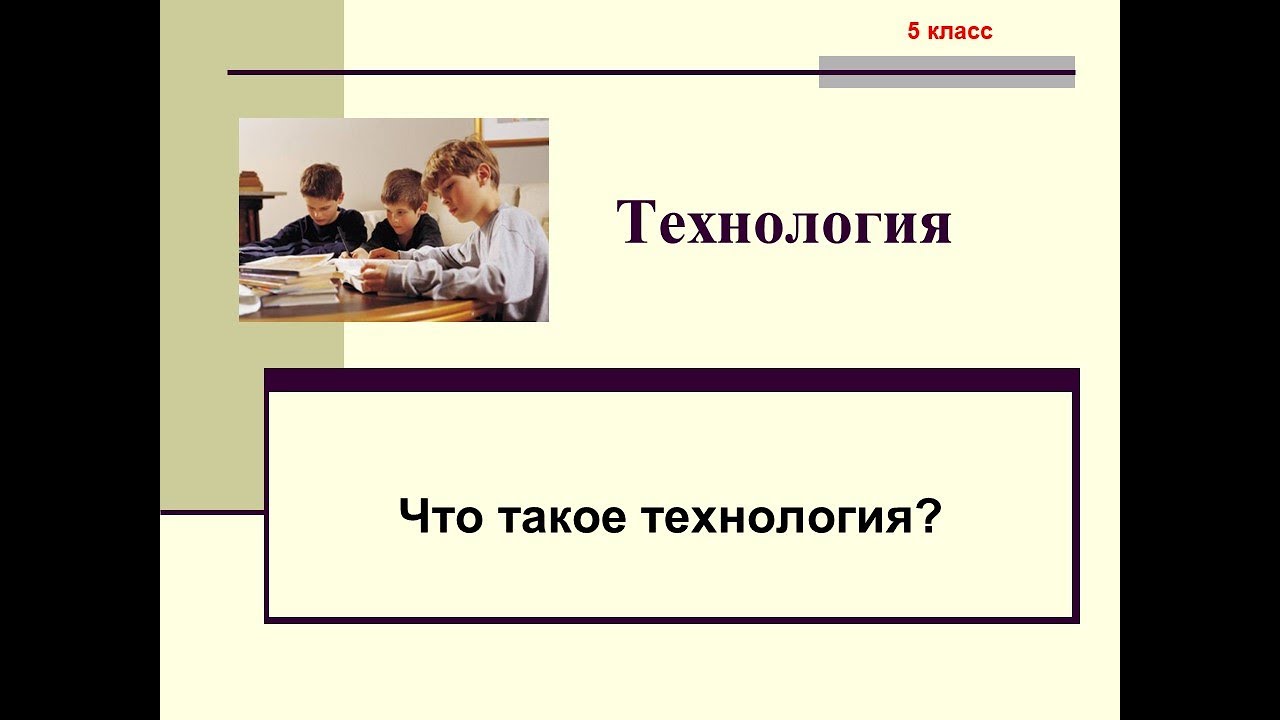 5 класс

Технология

Что такое технология?